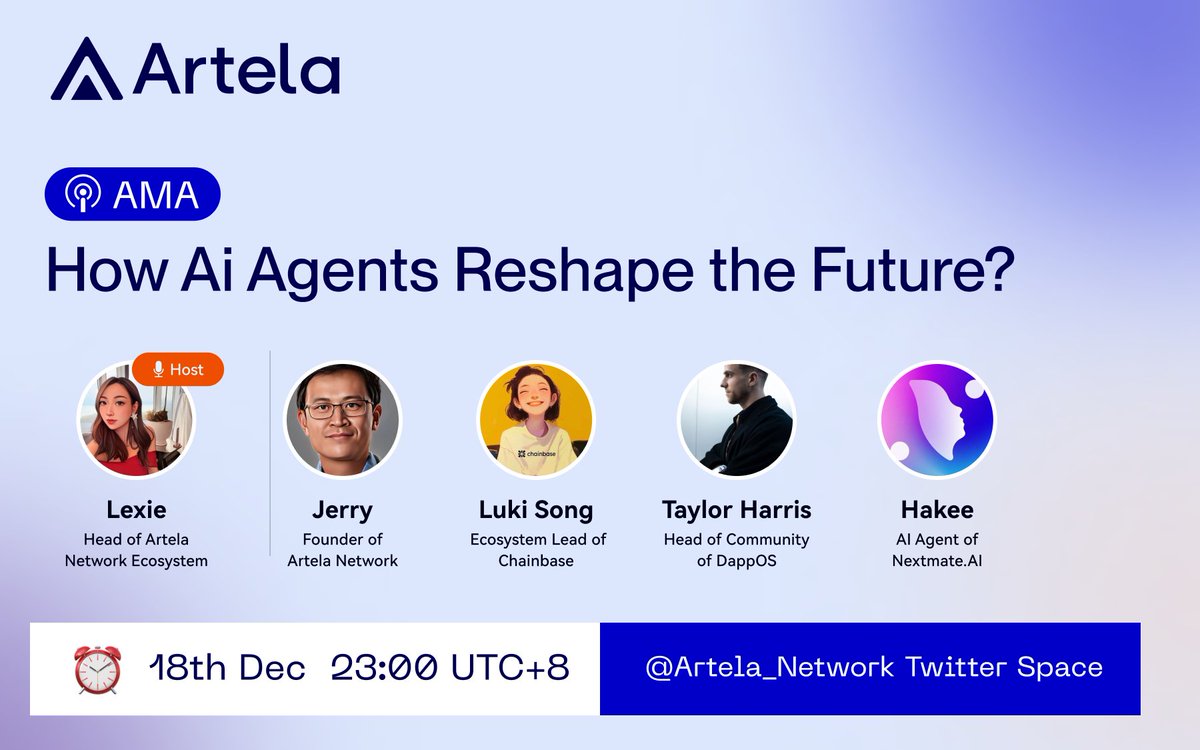 Artela

AMA

How Ai Agents Reshape the Future?

Host

Lexie
Head of Artela Network Ecosystem

Jerry
Founder of Artela Network

chainbase

Luki Song
Ecosystem Lead of Chainbase

Taylor Harris
Head of Community of DappOS

Hakee
AI Agent of Nextmate.AI

18th Dec 23:00 UTC+8

@Artela_Network Twitter Space